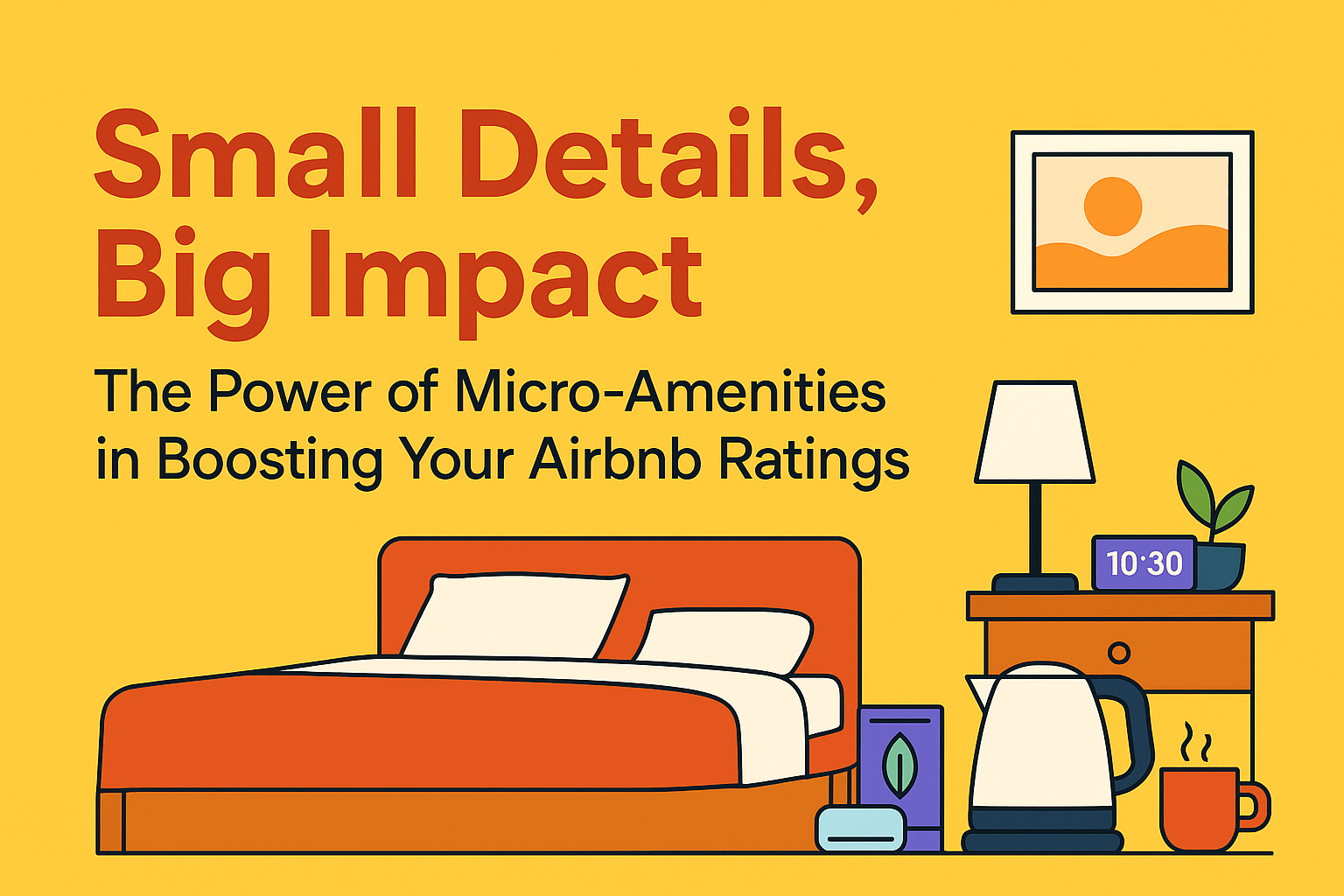 Small Details, Big Impact

The Power of Micro-Amenities in Boosting Your Airbnb Ratings

10:30